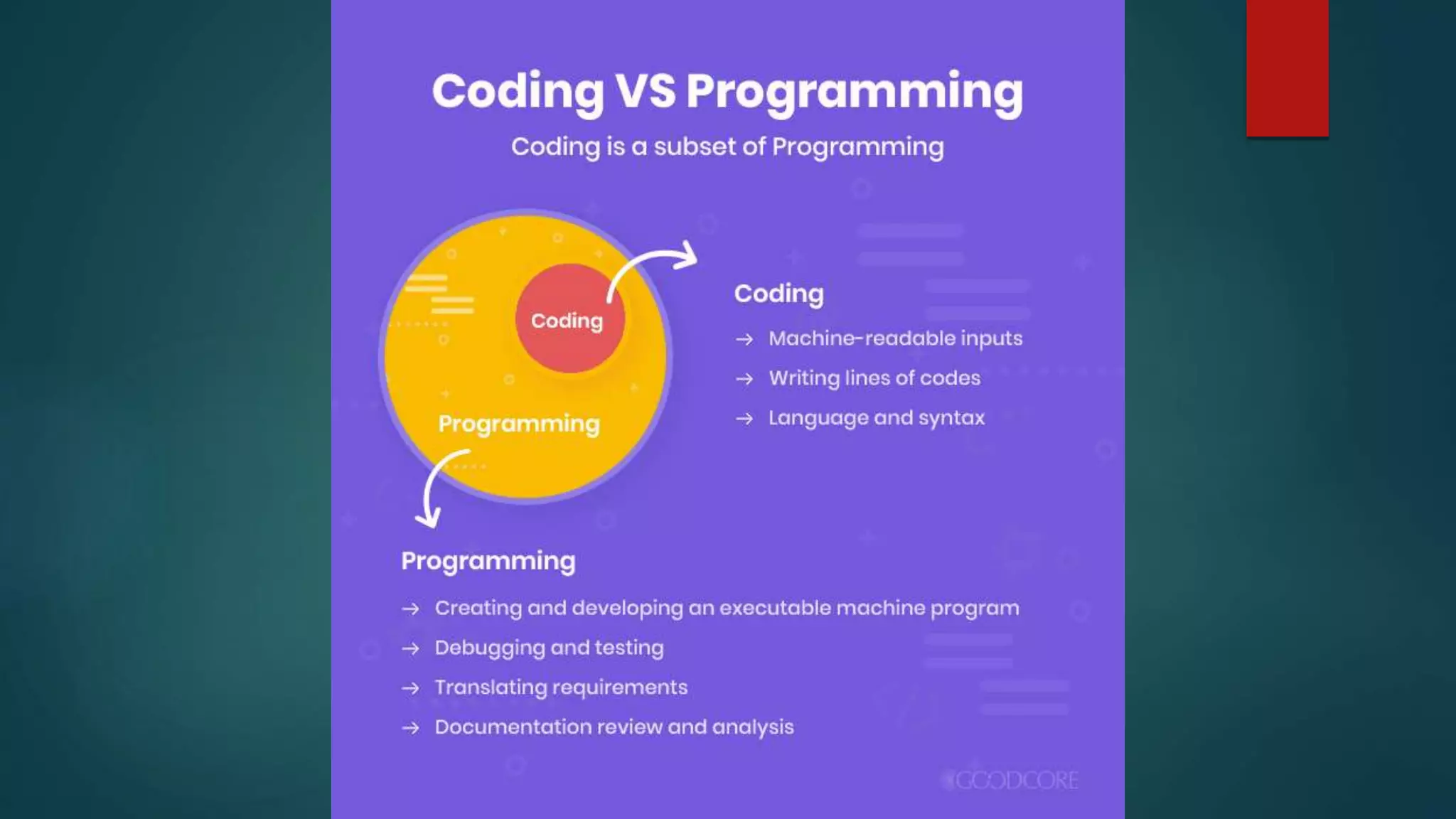 Coding VS Programming

Coding is a subset of Programming

Coding

Programming

Coding

→ Machine-readable inputs

→ Writing lines of codes

→ Language and syntax

Programming

→ Creating and developing an executable machine program

→ Debugging and testing

→ Translating requirements

→ Documentation review and analysis

GOODCORE